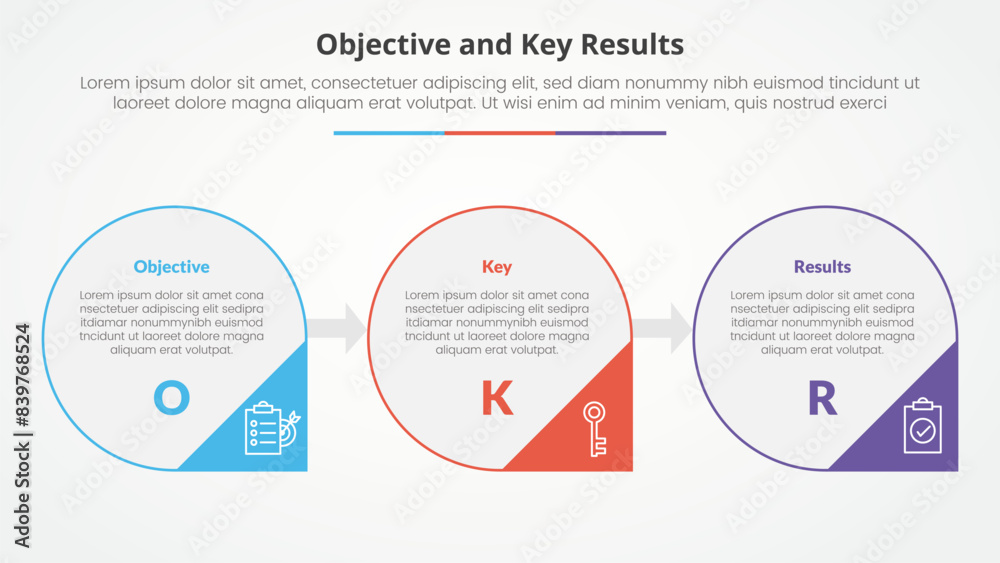 Objective and Key Results

Lorem ipsum dolor sit amet, consectetuer adipiscing elit, sed diam nonummy nibh euismod tincidunt ut laoreet dolore magna aliquam erat volutpat. Ut wisi enim ad minim veniam, quis nostrud exerci

Objective

Lorem ipsum dolor sit amet cona nsectetuer adipiscing elit sedipra itdiamar nonummynibh euismod tncidunt ut laoreet dolore magna aliquam erat volutpat.

O

Key

Lorem ipsum dolor sit amet cona nsectetuer adipiscing elit sedipra itdiamar nonummynibh euismod tncidunt ut laoreet dolore magna aliquam erat volutpat.

K

Results

Lorem ipsum dolor sit amet cona nsectetuer adipiscing elit sedipra itdiamar nonummynibh euismod tncidunt ut laoreet dolore magna aliquam erat volutpat.

R

Adobe Stock | #839768524